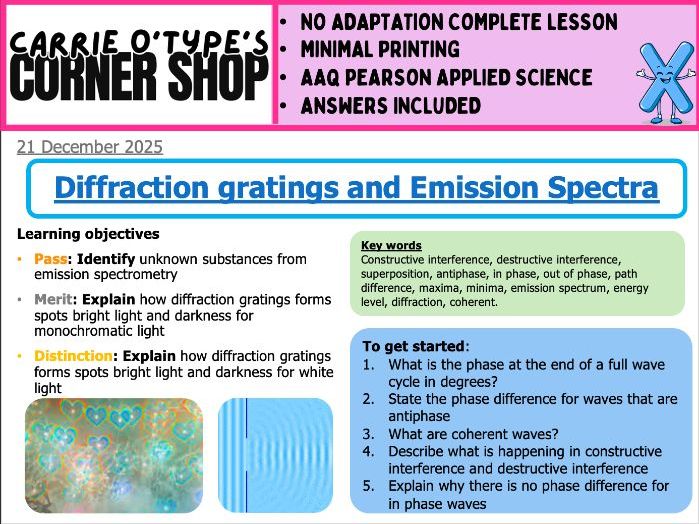 CARRIE O'TYPE'S
CORNER SHOP

• NO ADAPTATION COMPLETE LESSON
• MINIMAL PRINTING
• AAQ PEARSON APPLIED SCIENCE
• ANSWERS INCLUDED

21 December 2025

Diffraction gratings and Emission Spectra

Learning objectives

• Pass: Identify unknown substances from emission spectrometry
• Merit: Explain how diffraction gratings forms spots bright light and darkness for monochromatic light
• Distinction: Explain how diffraction gratings forms spots bright light and darkness for white light

Key words
Constructive interference, destructive interference, superposition, antiphase, in phase, out of phase, path difference, maxima, minima, emission spectrum, energy level, diffraction, coherent.

To get started:
1. What is the phase at the end of a full wave cycle in degrees?
2. State the phase difference for waves that are antiphase
3. What are coherent waves?
4. Describe what is happening in constructive interference and destructive interference
5. Explain why there is no phase difference for in phase waves